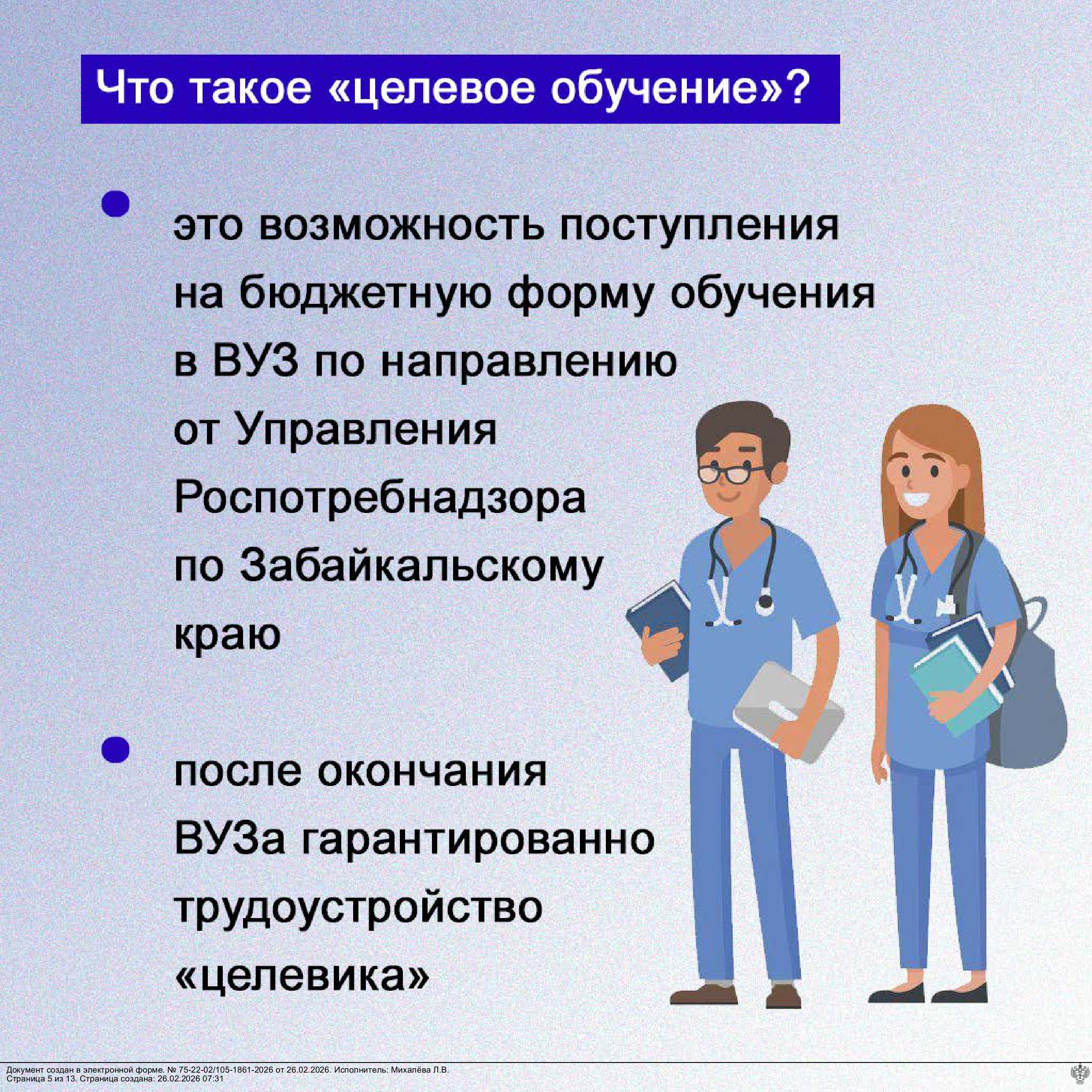 Что такое «целевое обучение»?

это возможность поступления на бюджетную форму обучения в ВУЗ по направлению от Управления Роспотребнадзора по Забайкальскому краю

после окончания ВУЗа гарантированно трудоустройство «целевика»

Документ создан в электронной форме. № 75-22-02/105-1861-2026 от 26.02.2026. Исполнитель: Михалёва Л.В.
Страница 5 из 13. Страница создана: 26.02.2026 07:31